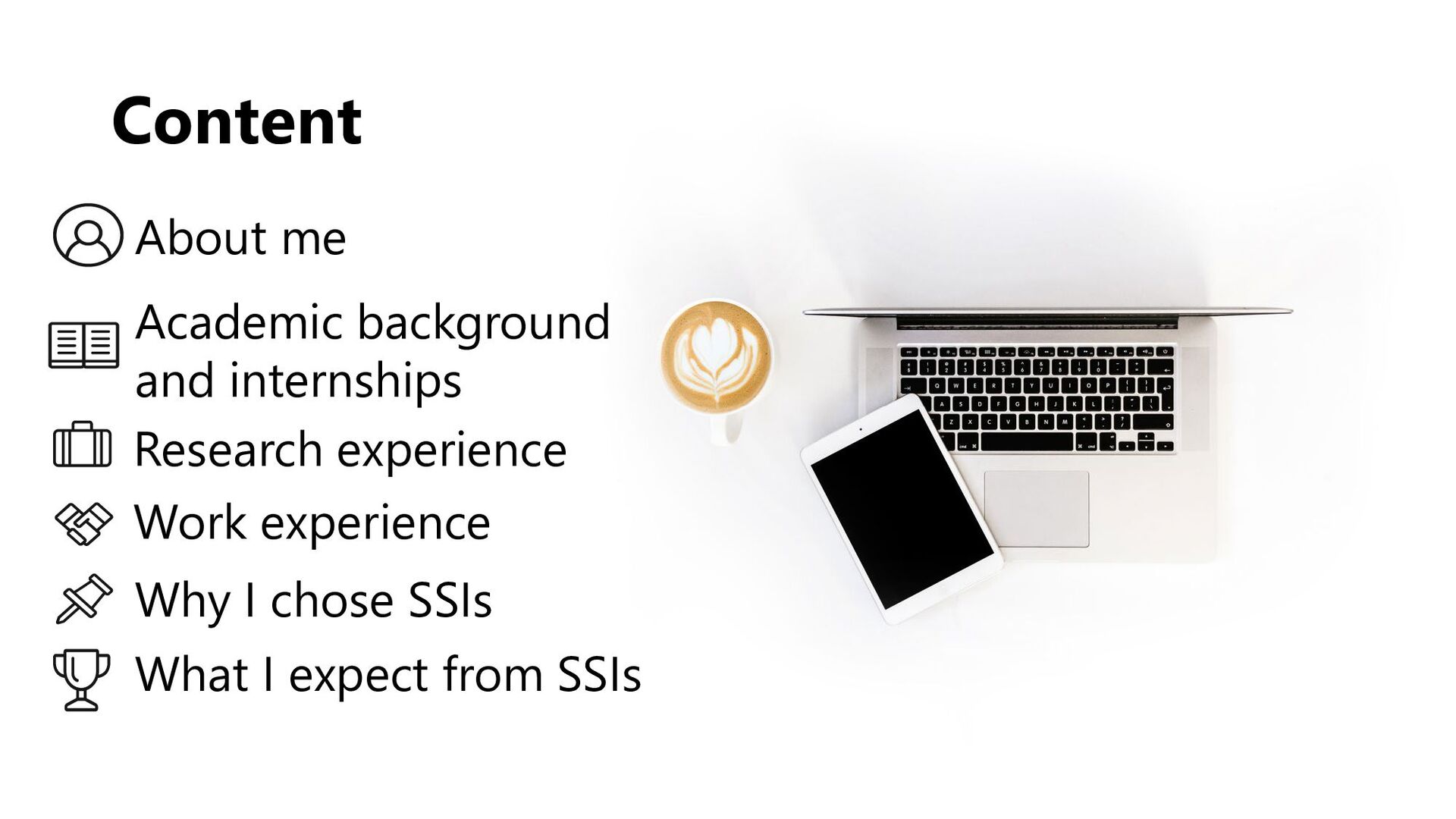 Content

About me

Academic background and internships

Research experience

Work experience

Why I chose SSIs

What I expect from SSIs